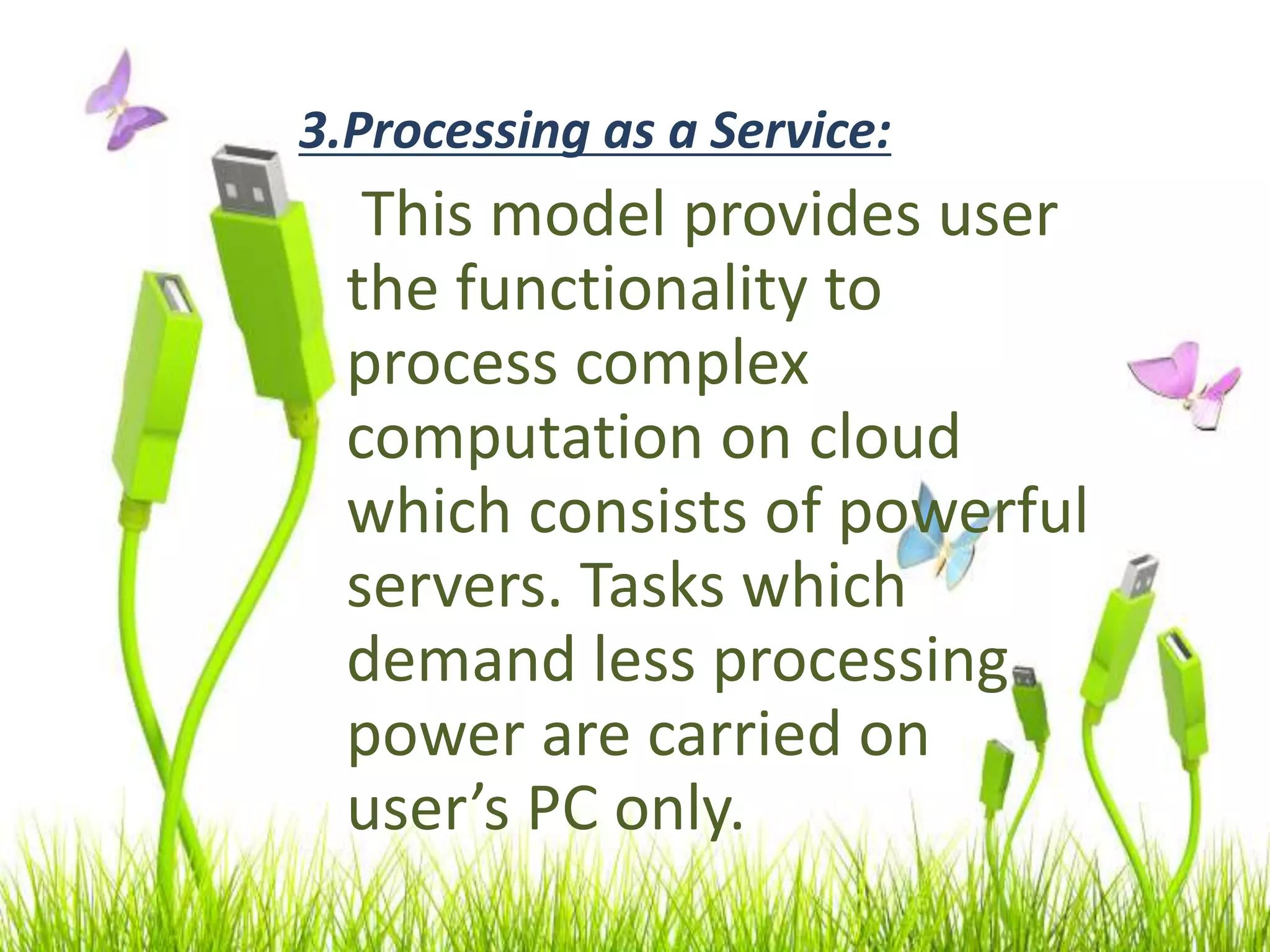 3.Processing as a Service:

This model provides user the functionality to process complex computation on cloud which consists of powerful servers. Tasks which demand less processing power are carried on user’s PC only.